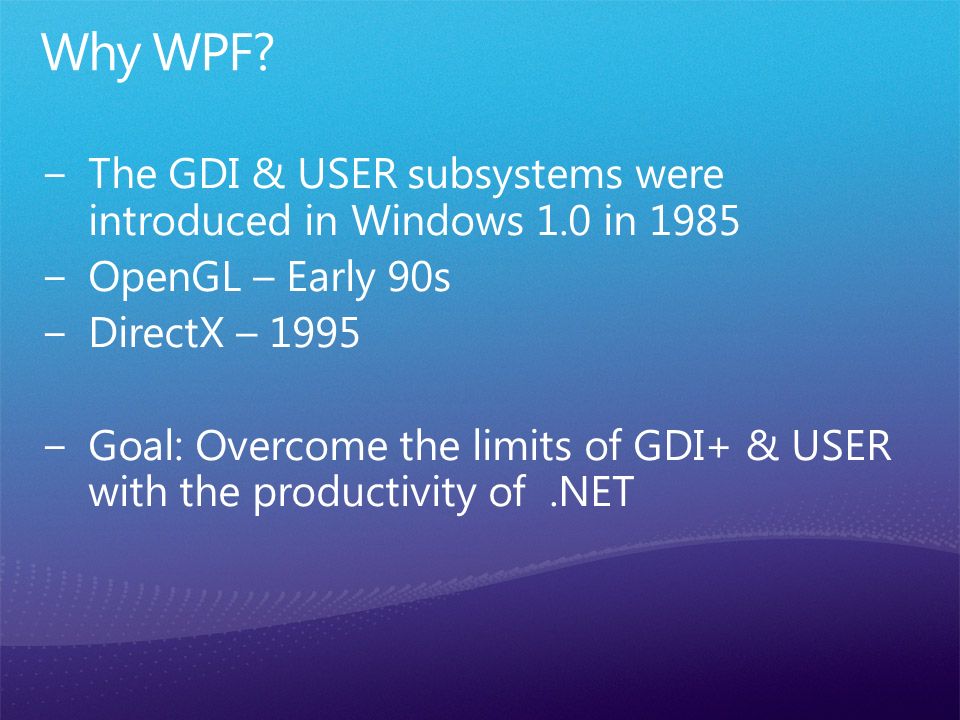 Why WPF?

– The GDI & USER subsystems were introduced in Windows 1.0 in 1985
– OpenGL – Early 90s
– DirectX – 1995

– Goal: Overcome the limits of GDI+ & USER with the productivity of .NET